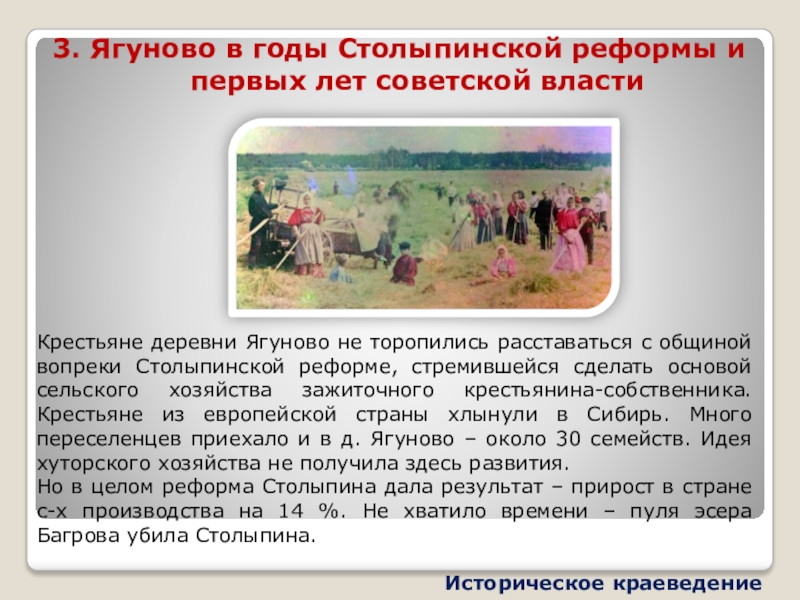 3. Ягуново в годы Столыпинской реформы и первых лет советской власти

Крестьяне деревни Ягуново не торопились расставаться с общиной вопреки Столыпинской реформе, стремившейся сделать основой сельского хозяйства зажиточного крестьянина-собственника. Крестьяне из европейской страны хлынули в Сибирь. Много переселенцев приехало и в д. Ягуново – около 30 семейств. Идея хуторского хозяйства не получила здесь развития.
Но в целом реформа Столыпина дала результат – прирост в стране с-х производства на 14 %. Не хватило времени – пуля эсера Багрова убила Столыпина.

Историческое краеведение